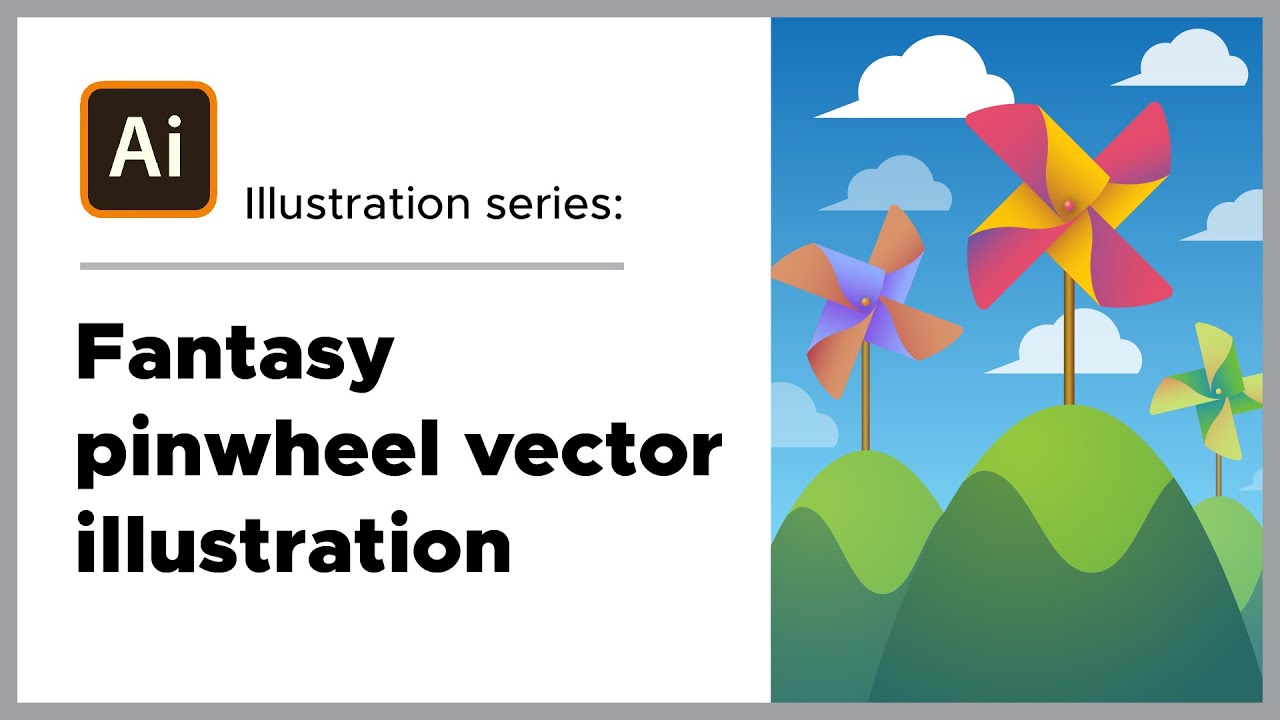 Ai

Illustration series:

Fantasy pinwheel vector illustration